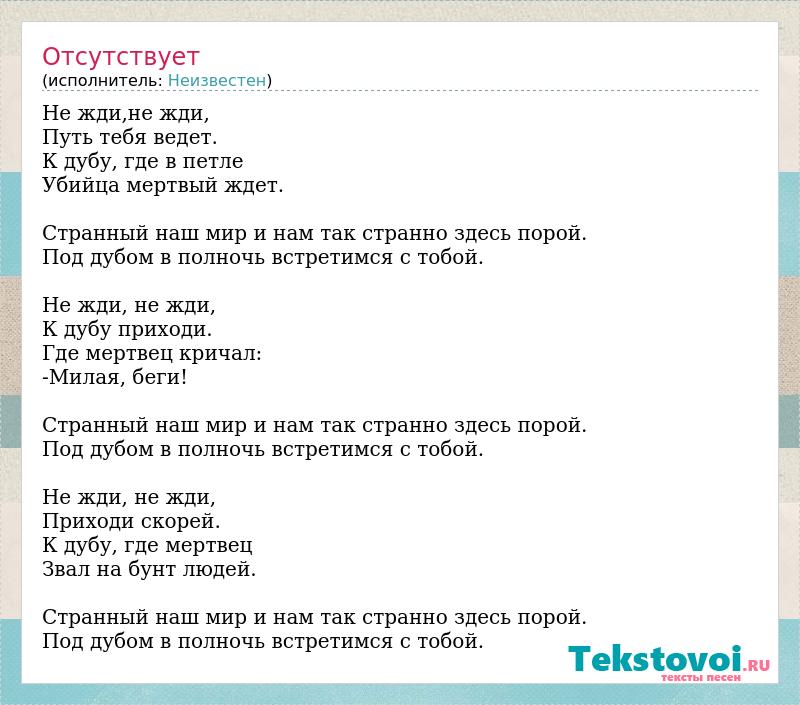 Отсутствует
(исполнитель: Неизвестен)

Не жди,не жди,
Путь тебя ведет.
К дубу, где в петле
Убийца мертвый ждет.

Странный наш мир и нам так странно здесь порой.
Под дубом в полночь встретимся с тобой.

Не жди, не жди,
К дубу приходи.
Где мертвец кричал:
-Милая, беги!

Странный наш мир и нам так странно здесь порой.
Под дубом в полночь встретимся с тобой.

Не жди, не жди,
Приходи скорей.
К дубу, где мертвец
Звал на бунт людей.

Странный наш мир и нам так странно здесь порой.
Под дубом в полночь встретимся с тобой.

Tekstovoi.RU
тексты песен